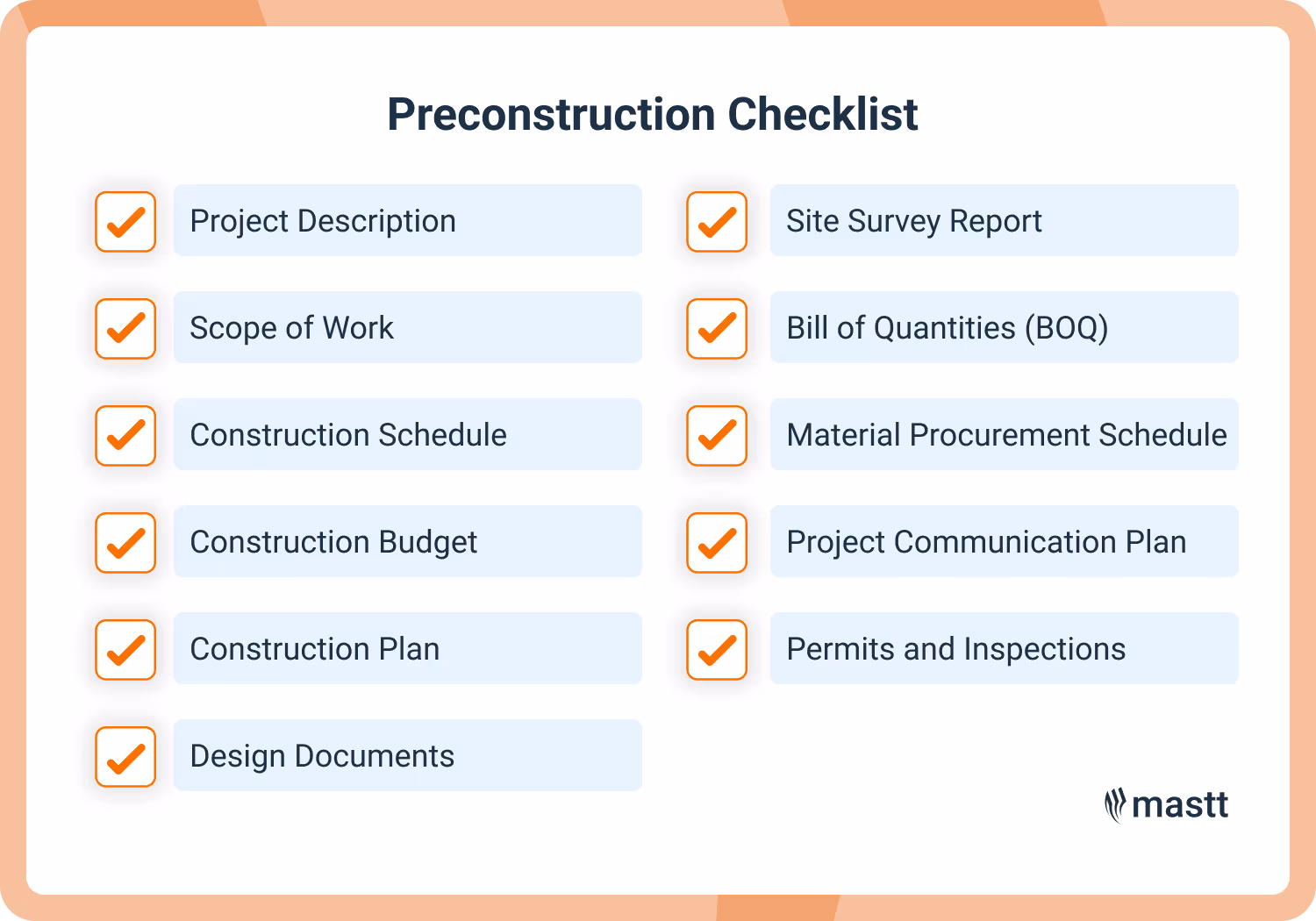 Preconstruction Checklist

Project Description

Scope of Work

Construction Schedule

Construction Budget

Construction Plan

Design Documents

Site Survey Report

Bill of Quantities (BOQ)

Material Procurement Schedule

Project Communication Plan

Permits and Inspections

mastt